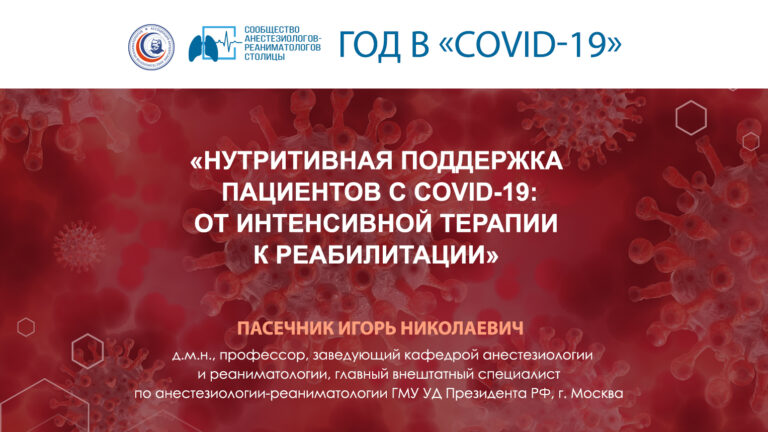 СООБЩЕСТВО АНЕСТЕЗИОЛОГОВ-РЕАНИМАТОЛОГОВ СТОЛИЦЫ

ГОД В «COVID-19»

«НУТРИТИВНАЯ ПОДДЕРЖКА ПАЦИЕНТОВ С COVID-19: ОТ ИНТЕНСИВНОЙ ТЕРАПИИ К РЕАБИЛИТАЦИИ»

ПАСЕЧНИК ИГОРЬ НИКОЛАЕВИЧ

д.м.н., профессор, заведующий кафедрой анестезиологии и реаниматологии, главный внештатный специалист по анестезиологии-реаниматологии ГМУ УД Президента РФ, г. Москва